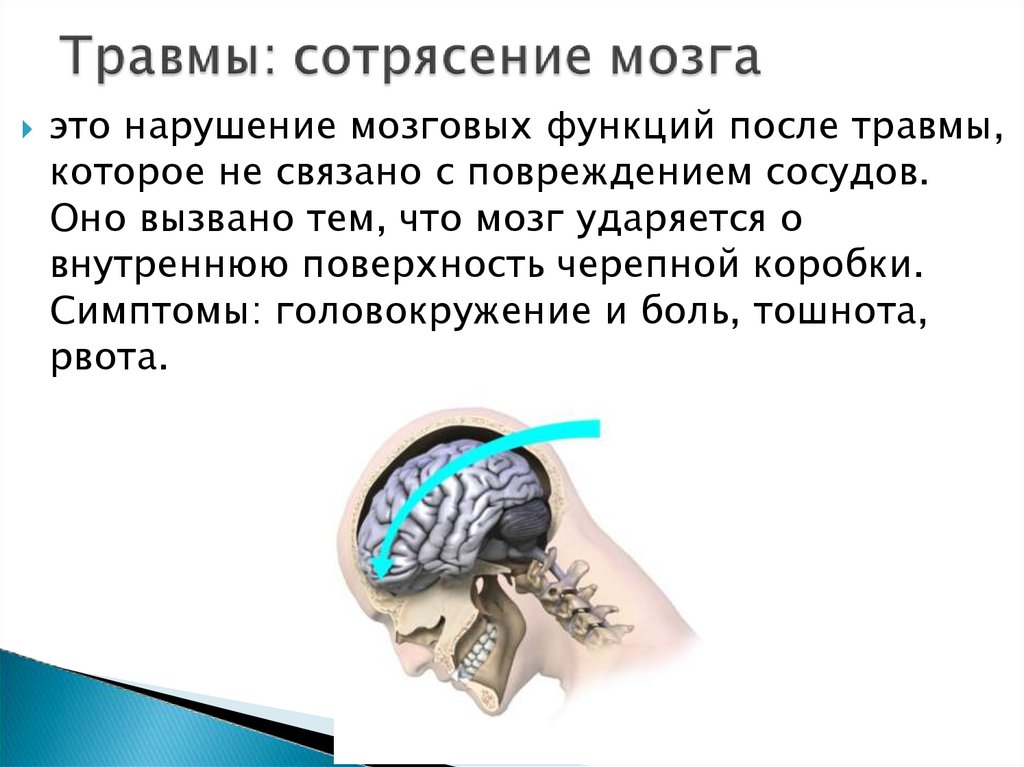 Травмы: сотрясение мозга

это нарушение мозговых функций после травмы, которое не связано с повреждением сосудов. Оно вызвано тем, что мозг ударяется о внутреннюю поверхность черепной коробки. Симптомы: головокружение и боль, тошнота, рвота.